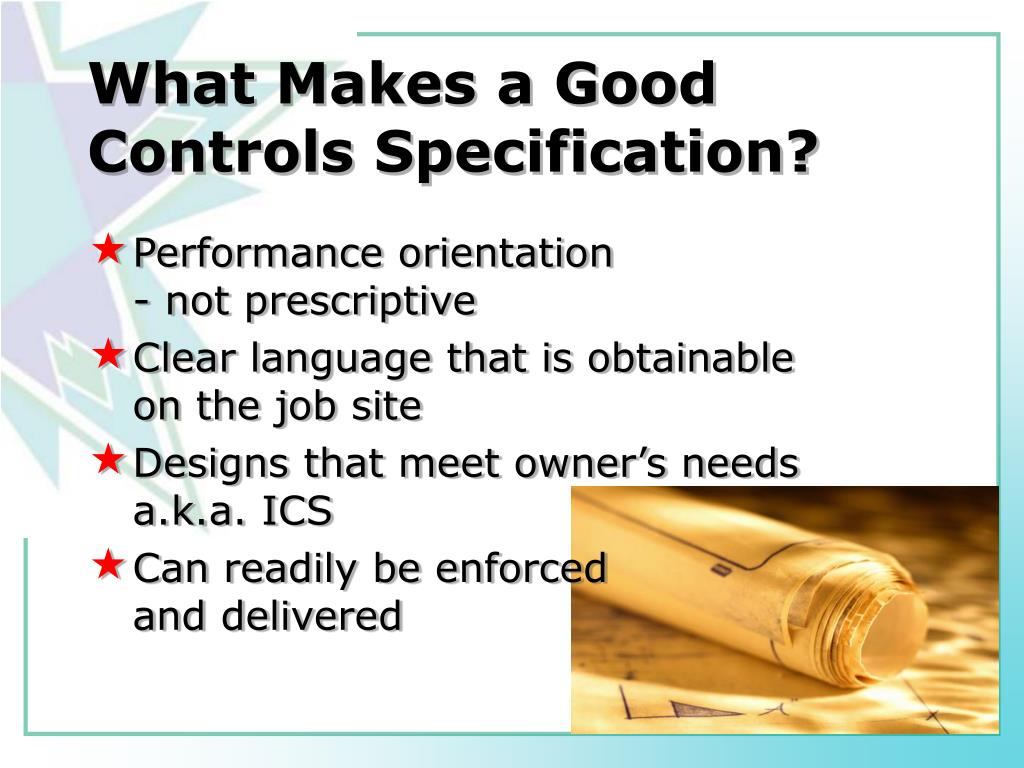 What Makes a Good Controls Specification?

★ Performance orientation
- not prescriptive

★ Clear language that is obtainable on the job site

★ Designs that meet owner's needs a.k.a. ICS

★ Can readily be enforced and delivered